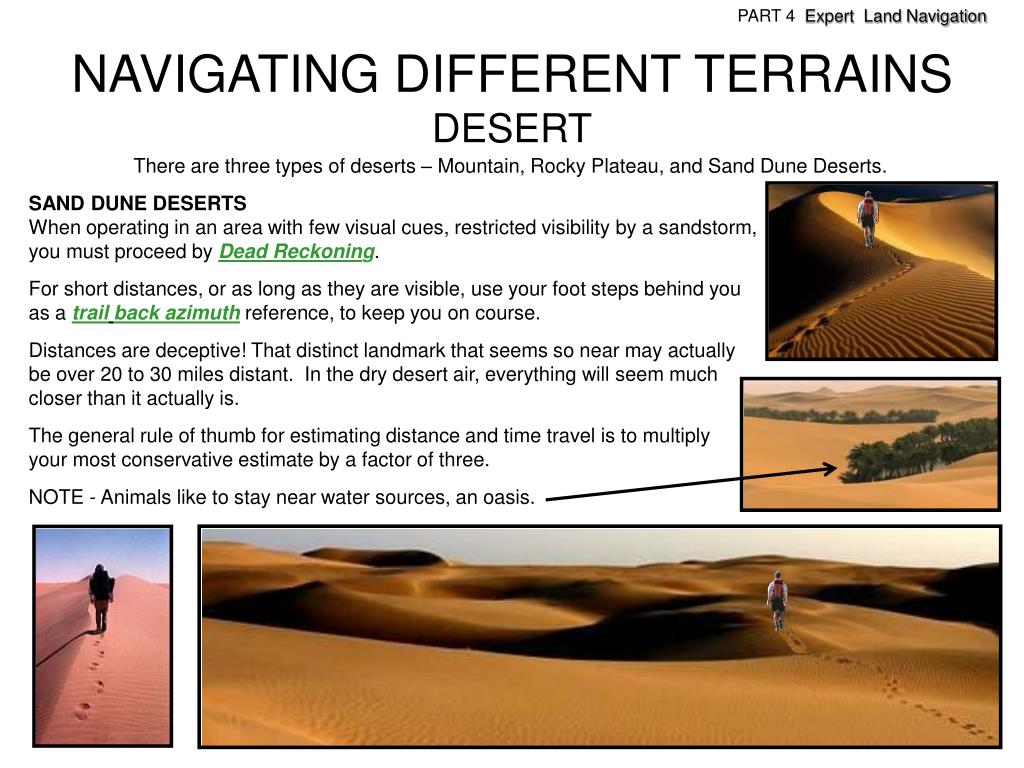 PART 4 Expert Land Navigation

NAVIGATING DIFFERENT TERRAINS
DESERT

There are three types of deserts – Mountain, Rocky Plateau, and Sand Dune Deserts.

SAND DUNE DESERTS
When operating in an area with few visual cues, restricted visibility by a sandstorm, you must proceed by Dead Reckoning.

For short distances, or as long as they are visible, use your foot steps behind you as a trail back azimuth reference, to keep you on course.

Distances are deceptive! That distinct landmark that seems so near may actually be over 20 to 30 miles distant. In the dry desert air, everything will seem much closer than it actually is.

The general rule of thumb for estimating distance and time travel is to multiply your most conservative estimate by a factor of three.

NOTE - Animals like to stay near water sources, an oasis.